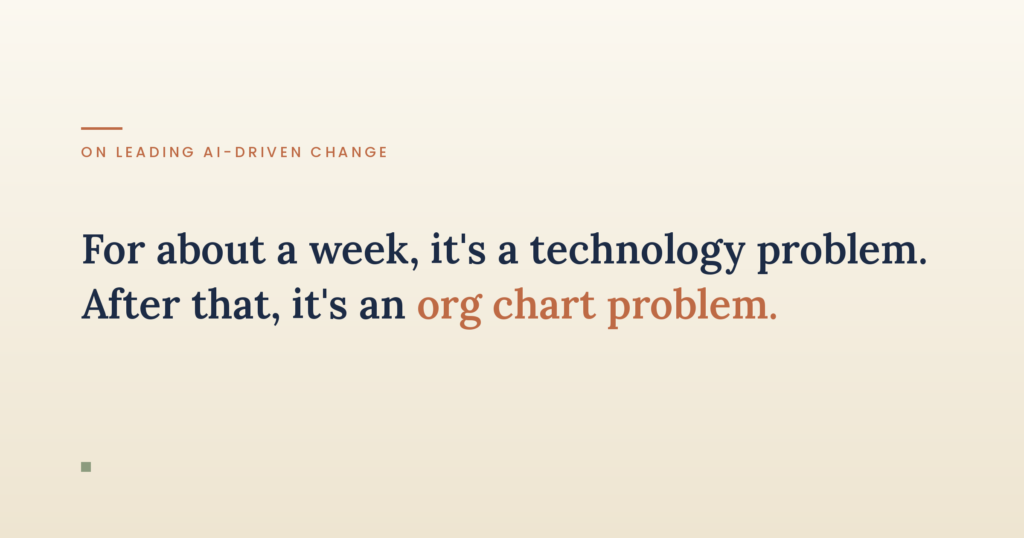 ON LEADING AI-DRIVEN CHANGE

For about a week, it's a technology problem. After that, it's an org chart problem.